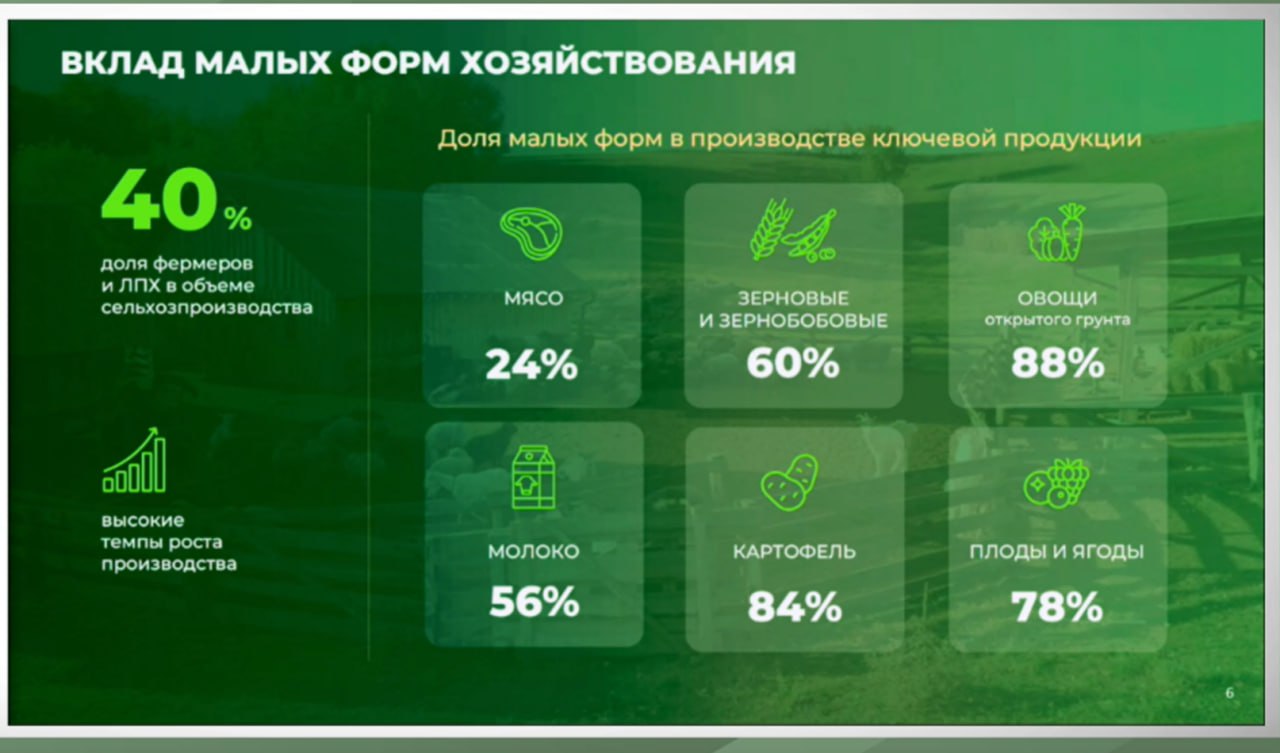 ВКЛАД МАЛЫХ ФОРМ ХОЗЯЙСТВОВАНИЯ

40%
доля фермеров и ЛПХ в объеме сельхозпроизводства

высокие темпы роста производства

Доля малых форм в производстве ключевой продукции

МЯСО
24%

ЗЕРНОВЫЕ И ЗЕРНОБОБОВЫЕ
60%

ОВОЩИ
открытого грунта
88%

МОЛОКО
56%

КАРТОФЕЛЬ
84%

ПЛОДЫ И ЯГОДЫ
78%

6